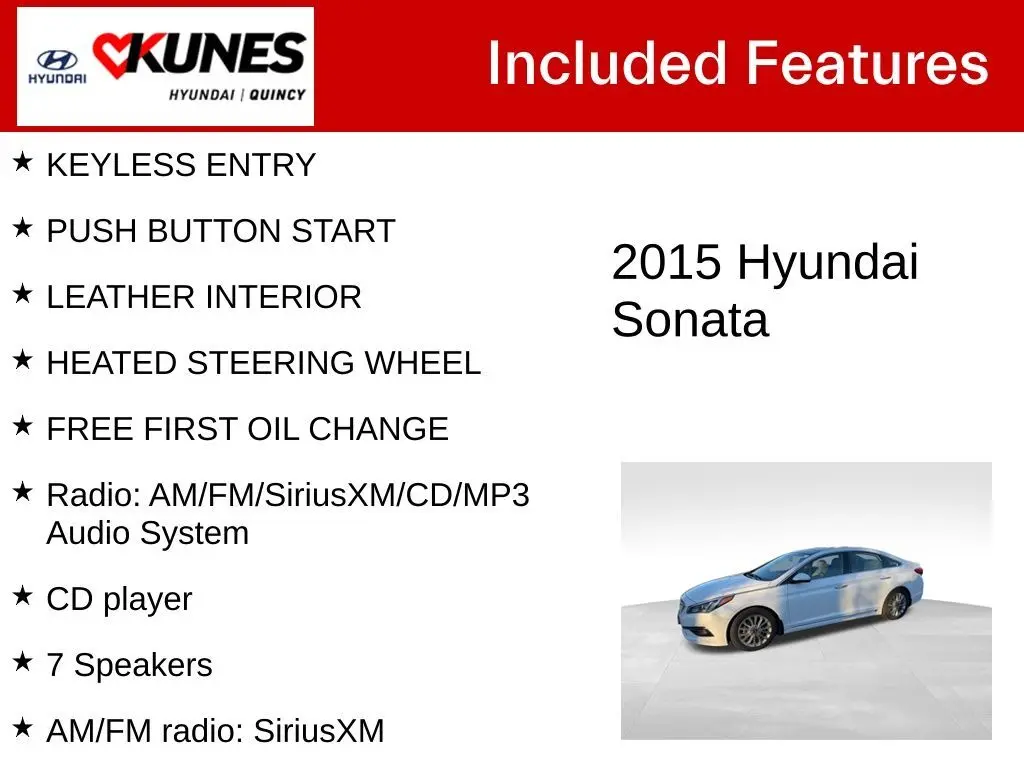 HYUNDAI KUNES HYUNDAI | QUINCY

Included Features

★ KEYLESS ENTRY

★ PUSH BUTTON START

★ LEATHER INTERIOR

★ HEATED STEERING WHEEL

★ FREE FIRST OIL CHANGE

★ Radio: AM/FM/SiriusXM/CD/MP3 Audio System

★ CD player

★ 7 Speakers

★ AM/FM radio: SiriusXM

2015 Hyundai Sonata